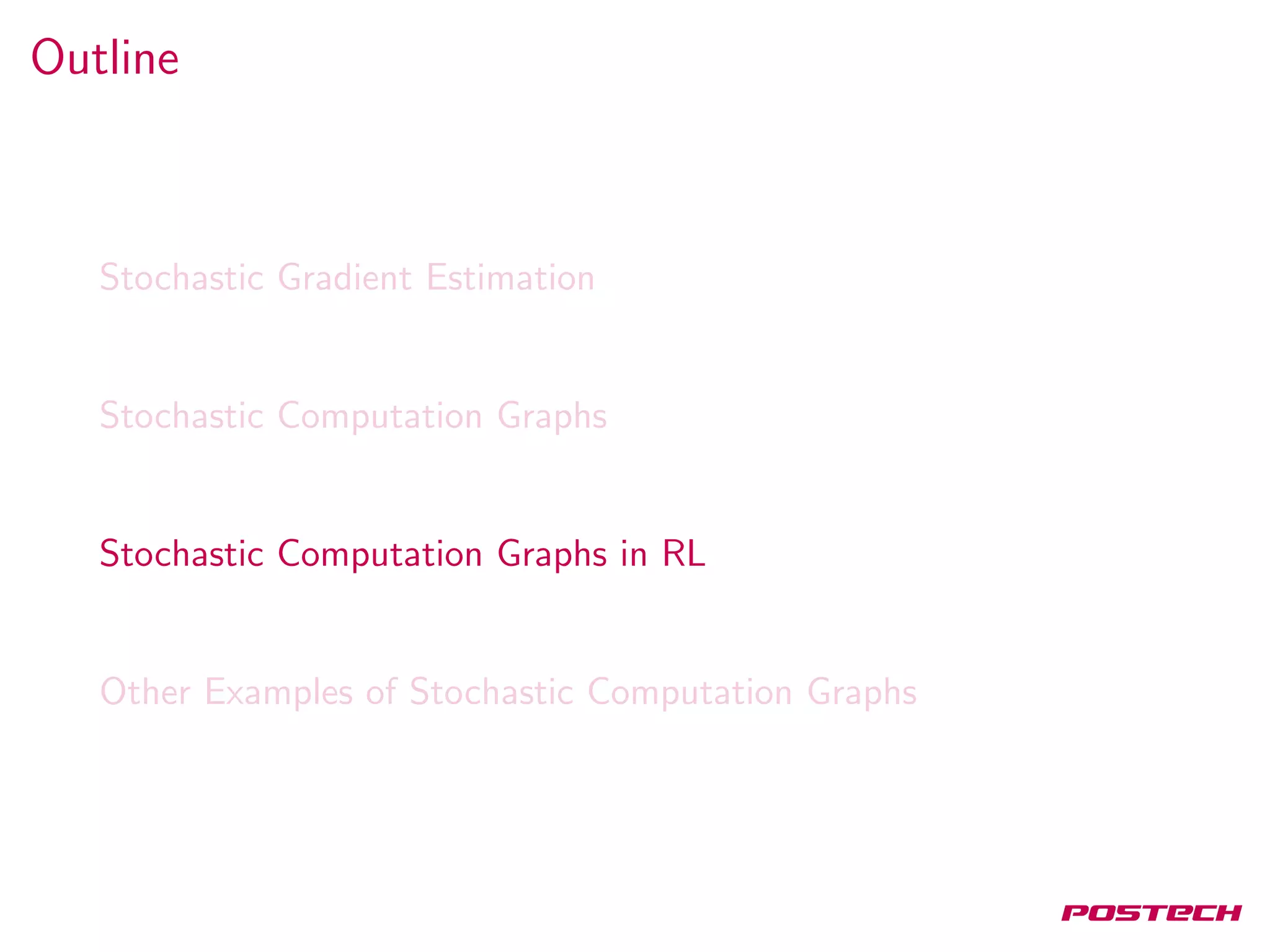 Outline

Stochastic Gradient Estimation

Stochastic Computation Graphs

Stochastic Computation Graphs in RL

Other Examples of Stochastic Computation Graphs

POSTECH